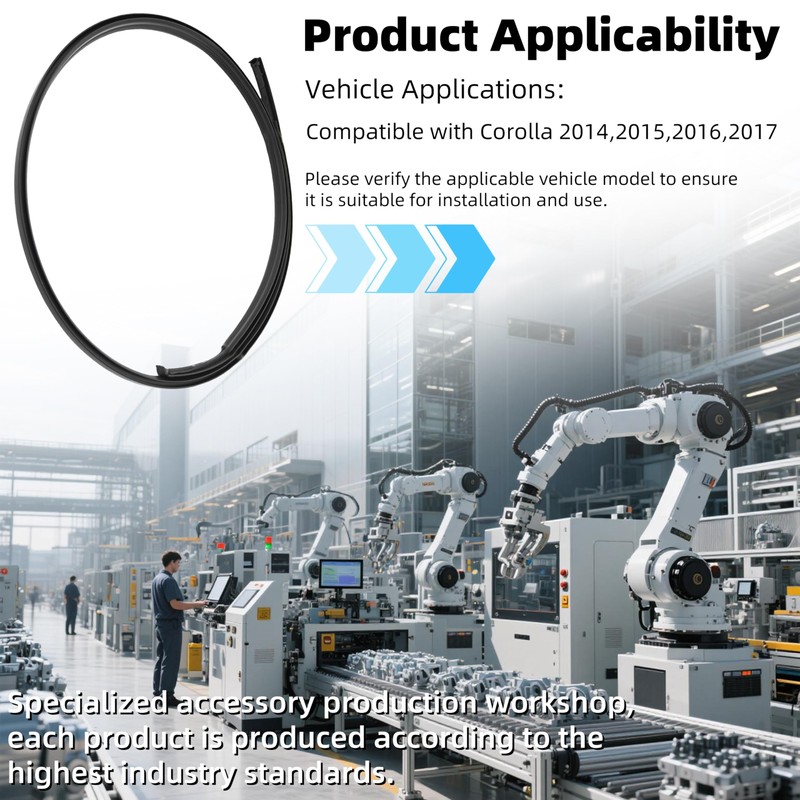 Product Applicability

Vehicle Applications:

Compatible with Corolla 2014,2015,2016,2017

Please verify the applicable vehicle model to ensure it is suitable for installation and use.

Specialized accessory production workshop, each product is produced according to the highest industry standards.